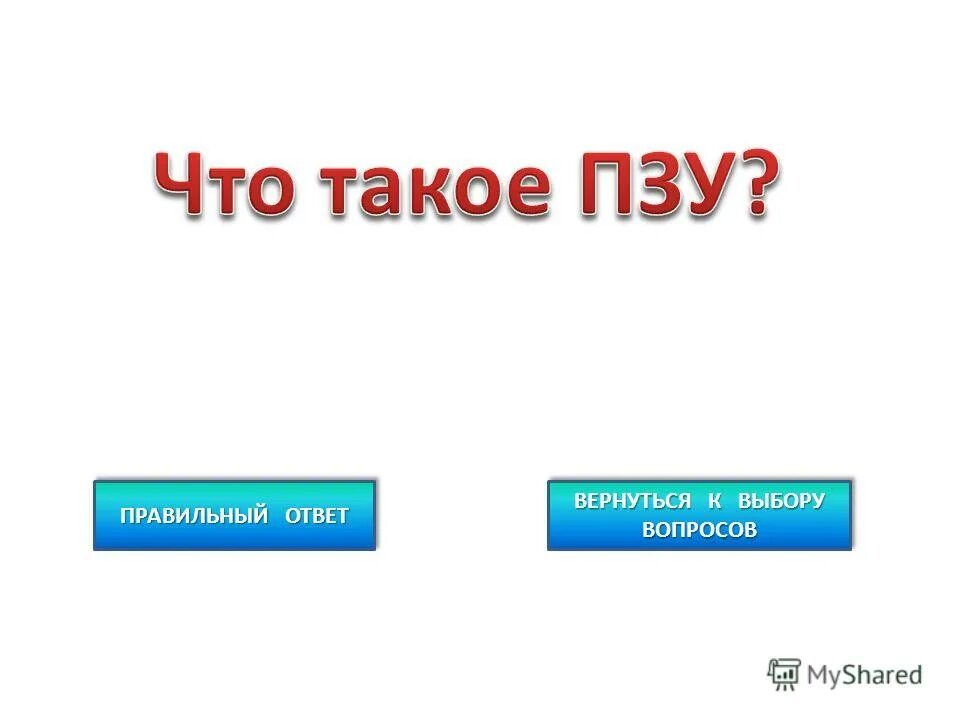 Что такое ПЗУ?

ПРАВИЛЬНЫЙ ОТВЕТ

ВЕРНУТЬСЯ К ВЫБОРУ ВОПРОСОВ

MyShared